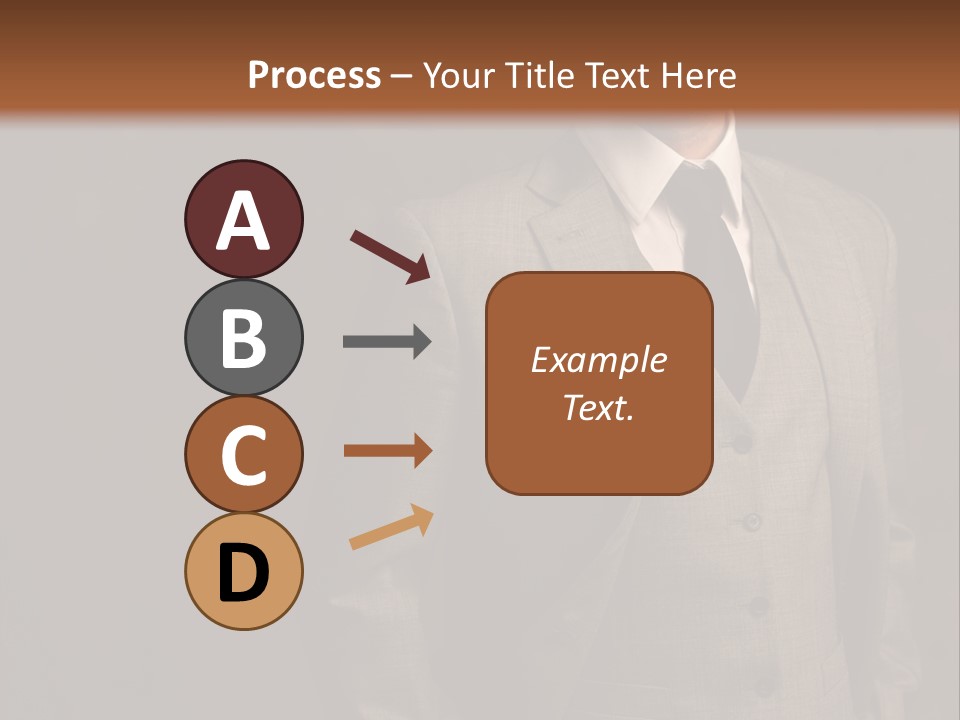 Process – Your Title Text Here

A

B

C

D

Example Text.